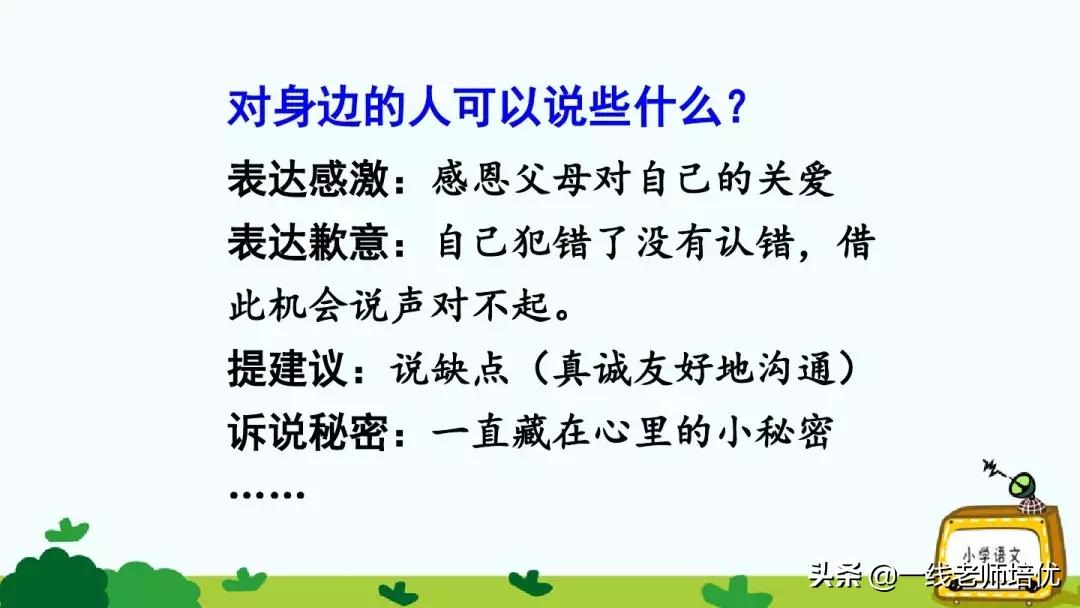 对身边的人可以说些什么？

表达感激：感恩父母对自己的关爱

表达歉意：自己犯错了没有认错，借此机会说声对不起。

提建议：说缺点（真诚友好地沟通）

诉说秘密：一直藏在心里的小秘密

……

小学语文

头条 @一线老师培优